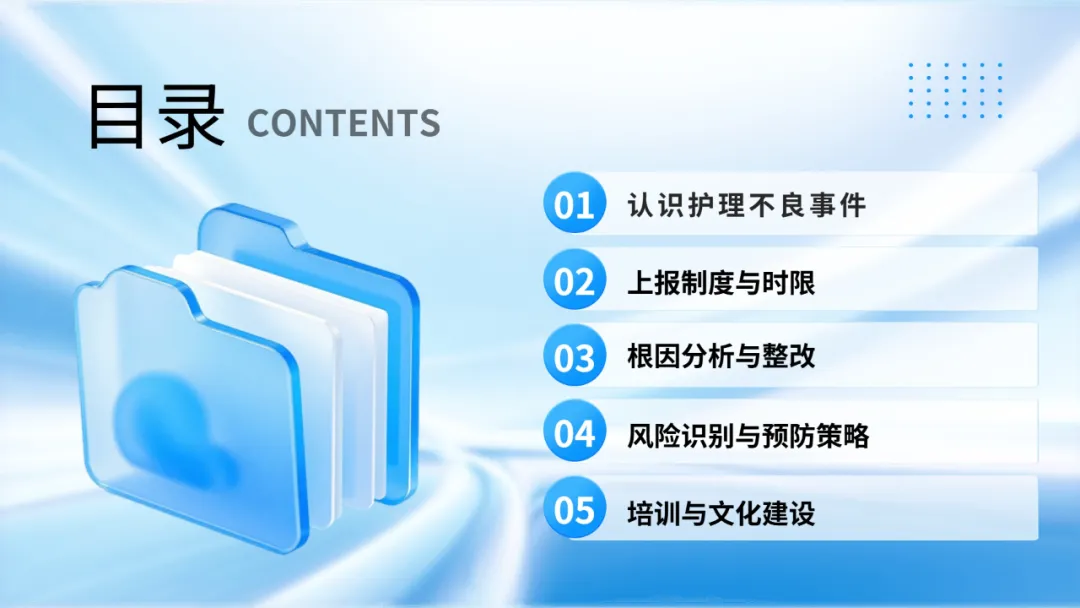 目录 CONTENTS

01 认识护理不良事件

02 上报制度与时限

03 根因分析与整改

04 风险识别与预防策略

05 培训与文化建设